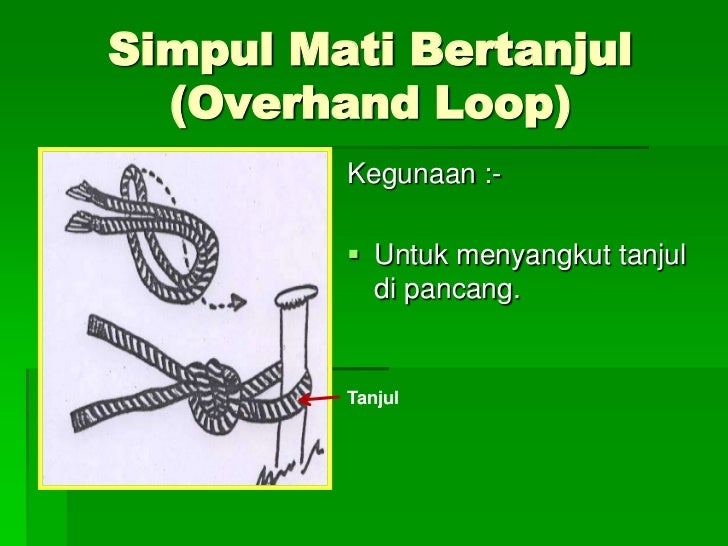 Simpul Mati Bertanjul
(Overhand Loop)

Kegunaan :-

▪ Untuk menyangkut tanjul di pancang.

Tanjul